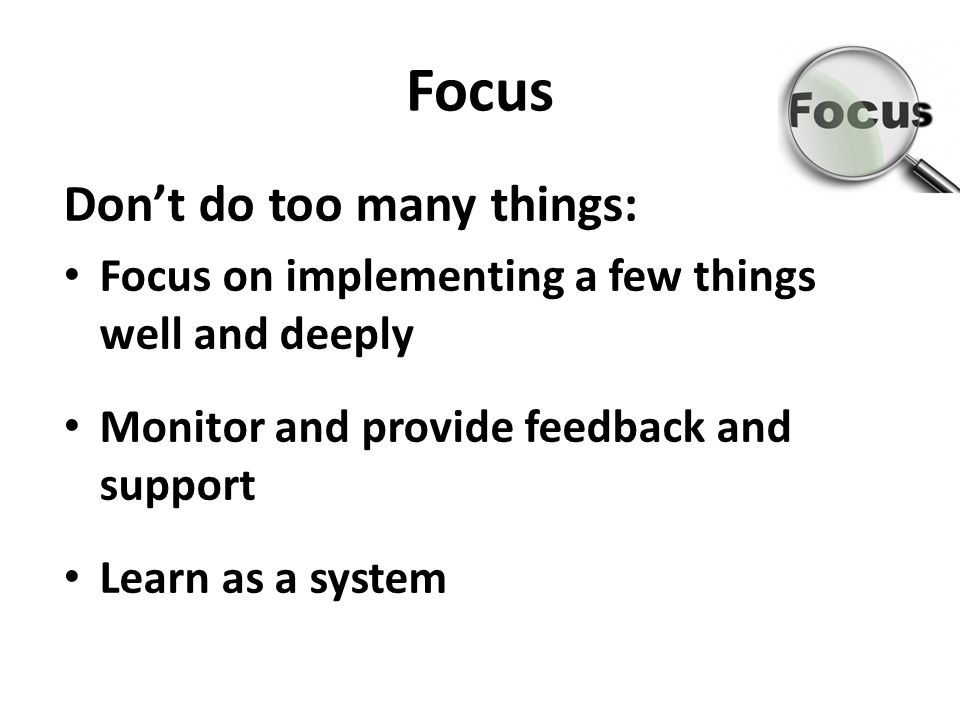 Focus

Focus

Don’t do too many things:

• Focus on implementing a few things well and deeply

• Monitor and provide feedback and support

• Learn as a system